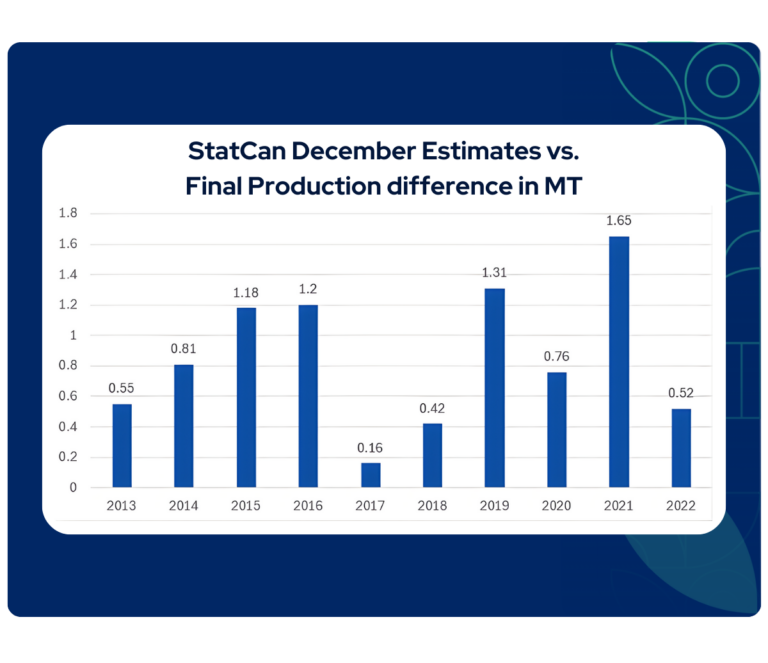 StatCan December Estimates vs. Final Production difference in MT

1.8
1.6
1.4
1.2
1
0.8
0.6
0.4
0.2
0

0.55
0.81
1.18
1.2
0.16
0.42
1.31
0.76
1.65
0.52

2013
2014
2015
2016
2017
2018
2019
2020
2021
2022